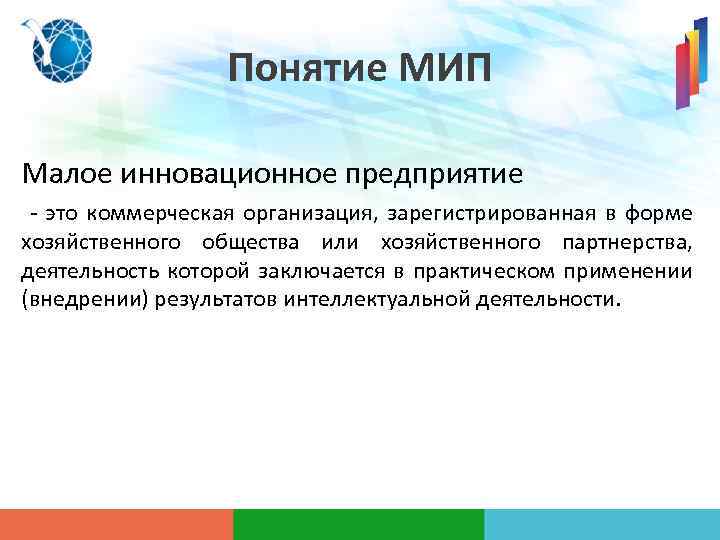 Понятие МИП

Малое инновационное предприятие

- это коммерческая организация, зарегистрированная в форме хозяйственного общества или хозяйственного партнерства, деятельность которой заключается в практическом применении (внедрении) результатов интеллектуальной деятельности.